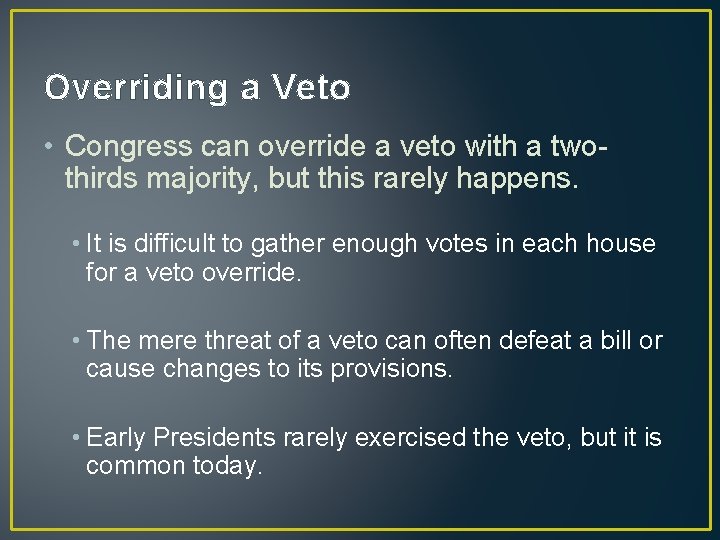 Overriding a Veto

• Congress can override a veto with a two-thirds majority, but this rarely happens.

• It is difficult to gather enough votes in each house for a veto override.

• The mere threat of a veto can often defeat a bill or cause changes to its provisions.

• Early Presidents rarely exercised the veto, but it is common today.